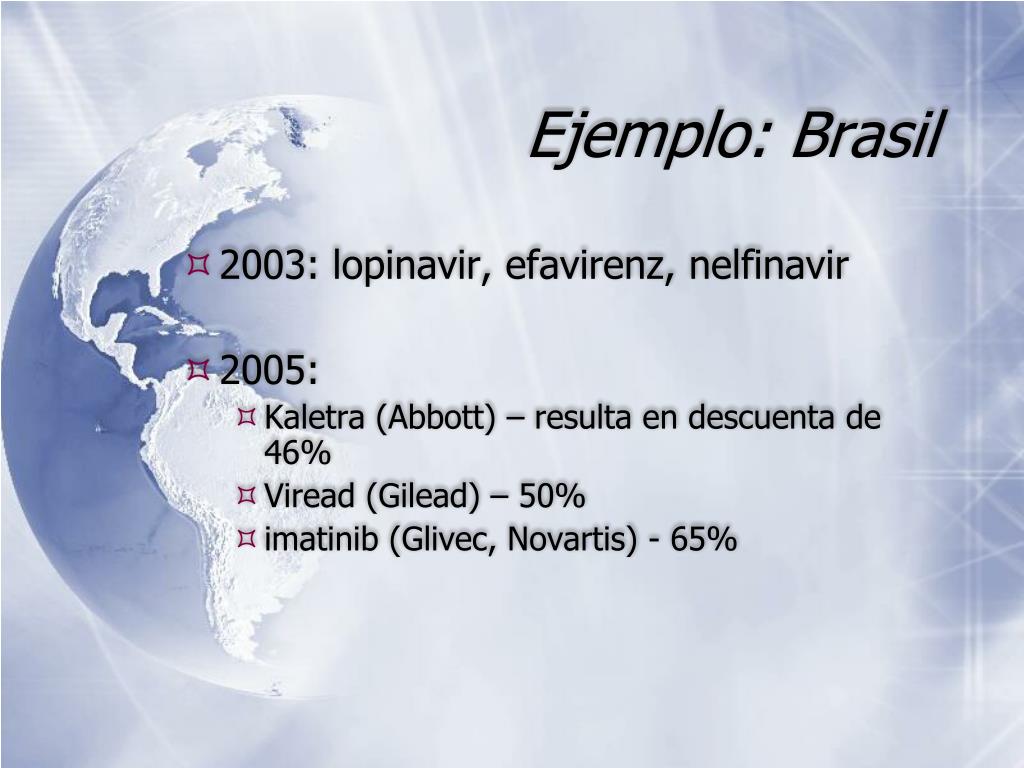 Ejemplo: Brasil

2003: lopinavir, efavirenz, nelfinavir

2005:

Kaletra (Abbott) – resulta en descuenta de 46%

Viread (Gilead) – 50%

imatinib (Glivec, Novartis) - 65%